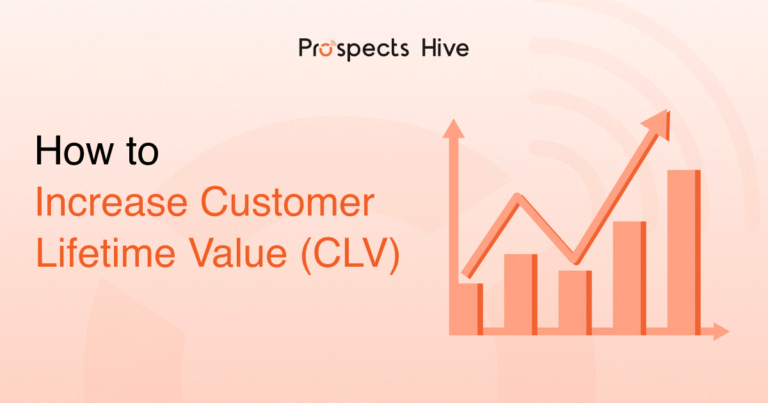 Prospects Hive

How to
Increase Customer Lifetime Value (CLV)